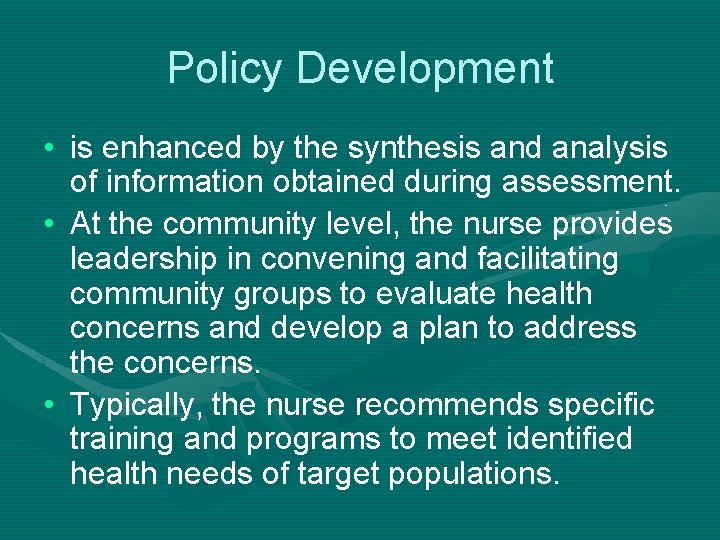 Policy Development

• is enhanced by the synthesis and analysis of information obtained during assessment.
• At the community level, the nurse provides leadership in convening and facilitating community groups to evaluate health concerns and develop a plan to address the concerns.
• Typically, the nurse recommends specific training and programs to meet identified health needs of target populations.